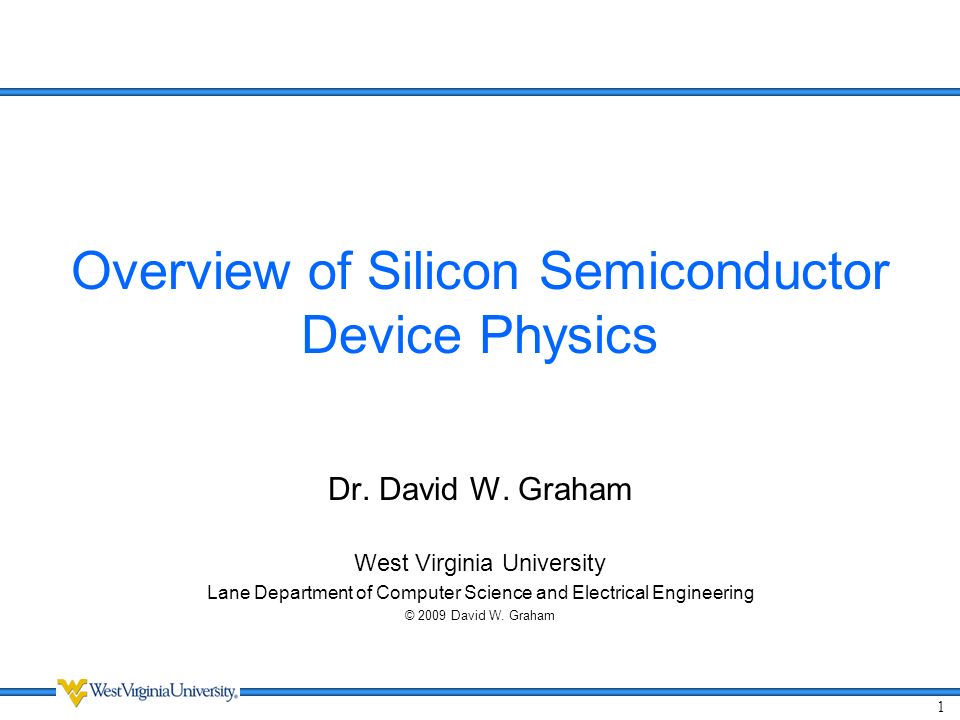 Overview of Silicon Semiconductor Device Physics

Dr. David W. Graham

West Virginia University
Lane Department of Computer Science and Electrical Engineering
© 2009 David W. Graham

WestVirginiaUniversity.

1